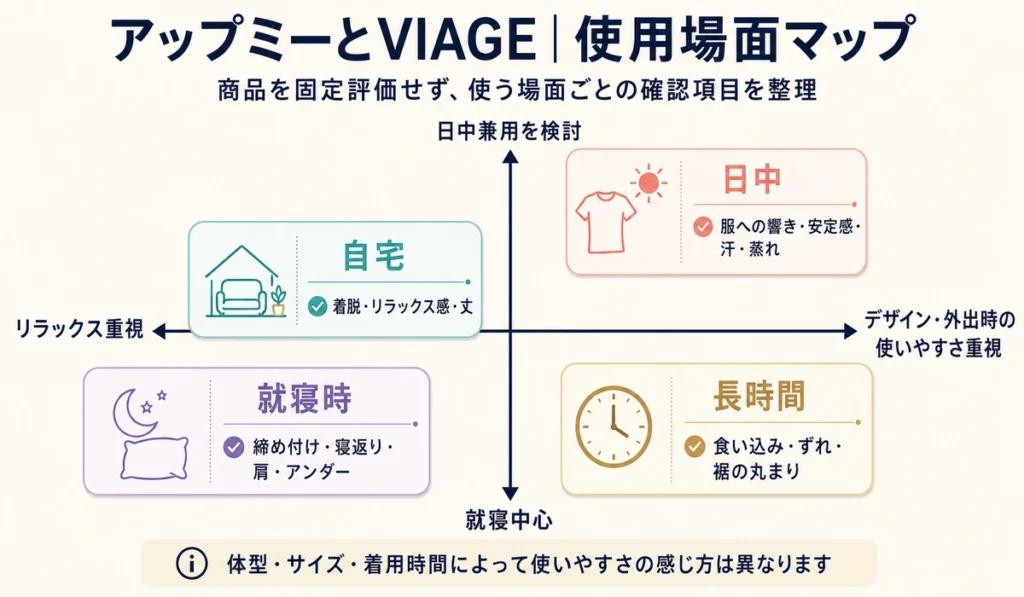 アップミーとVIAGE｜使用場面マップ

商品を固定評価せず、使う場面ごとの確認項目を整理

日中兼用を検討

日中
服への響き・安定感・汗・蒸れ

自宅
着脱・リラックス感・丈

リラックス重視

デザイン・外出時の使いやすさ重視

就寝時
締め付け・寝返り・肩・アンダー

長時間
食い込み・ずれ・裾の丸まり

就寝中心

体型・サイズ・着用時間によって使いやすさの感じ方は異なります